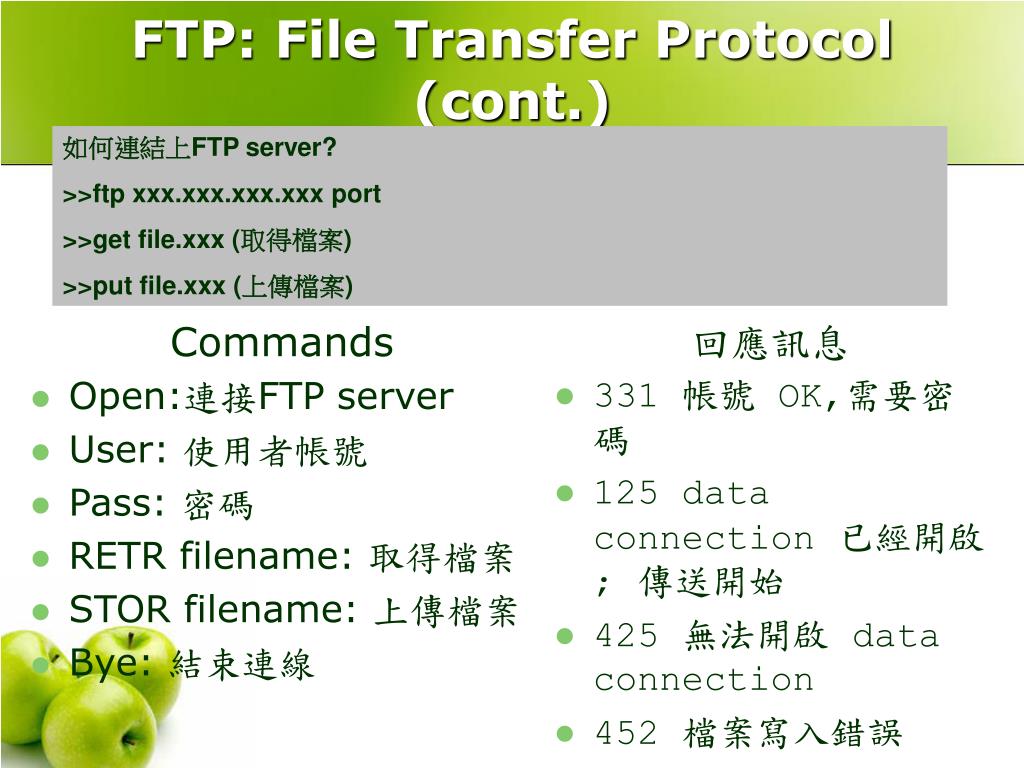 FTP: File Transfer Protocol (cont.)

如何連結上FTP server?

>>ftp xxx.xxx.xxx.xxx port

>>get file.xxx (取得檔案)

>>put file.xxx (上傳檔案)

Commands

- Open:連接FTP server
- User: 使用者帳號
- Pass: 密碼
- RETR filename: 取得檔案
- STOR filename: 上傳檔案
- Bye: 結束連線

回應訊息

- 331 帳號 OK,需要密碼
- 125 data connection 已經開啟; 傳送開始
- 425 無法開啟 data connection
- 452 檔案寫入錯誤